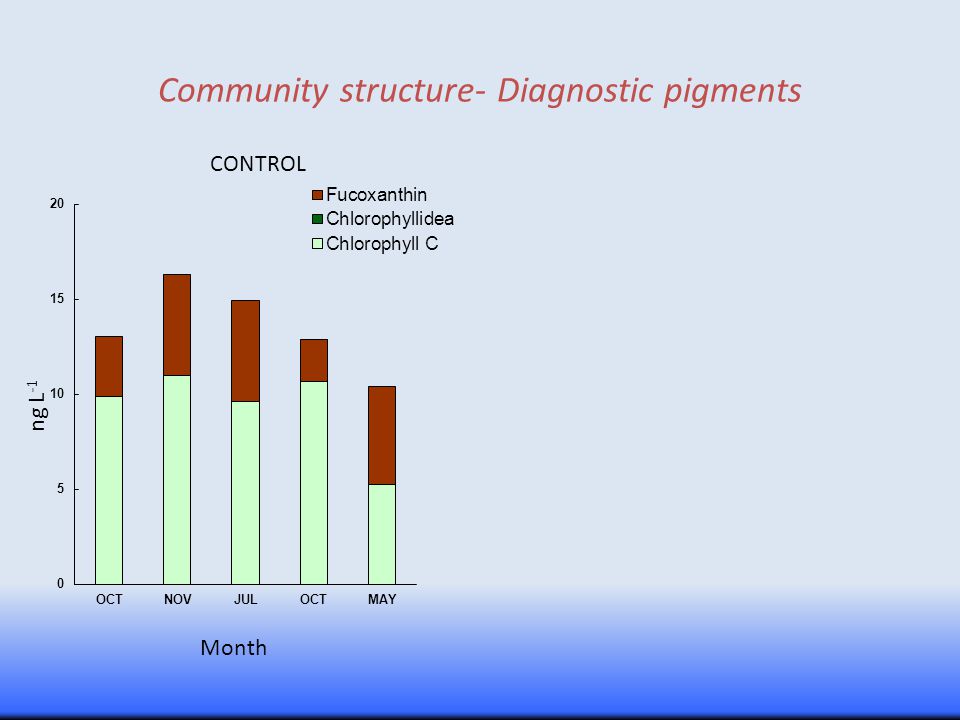 Community structure- Diagnostic pigments

CONTROL

Fucoxanthin
Chlorophyllidea
Chlorophyll C

20
15
10
5
0

ng $L^{-1}$

OCT
NOV
JUL
OCT
MAY

Month